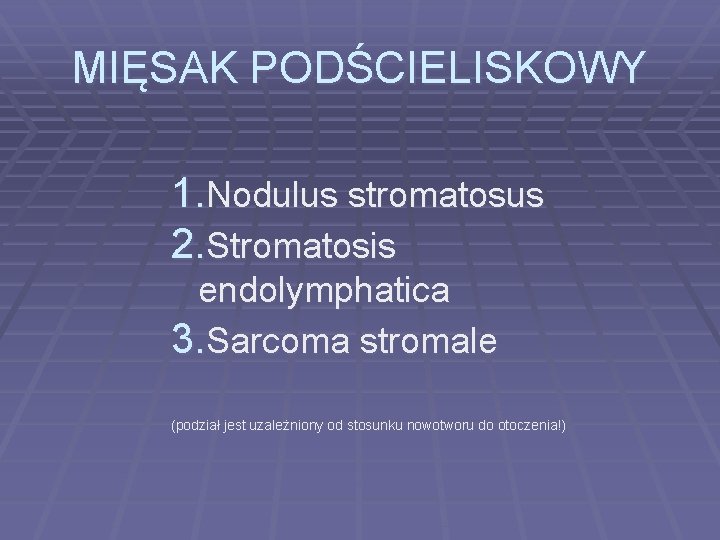 MIĘSAK PODŚCIELISKOWY

1. Nodulus stromatosus
2. Stromatosis endolymphatica
3. Sarcoma stromale

(podział jest uzależniony od stosunku nowotworu do otoczenia!)